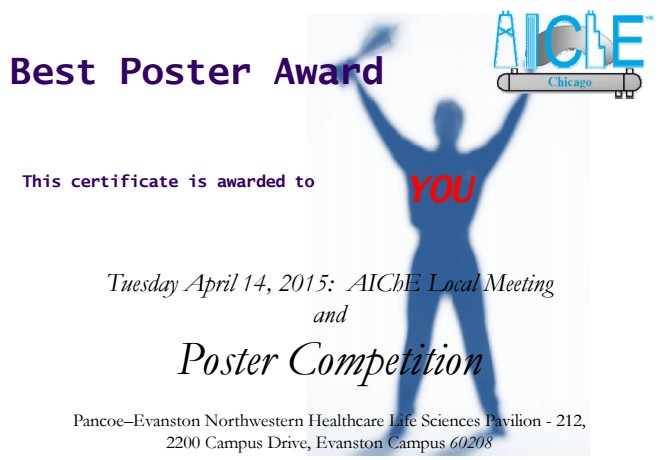 Best Poster Award

AIChE
Chicago

This certificate is awarded to YOU

Tuesday April 14, 2015: AIChE Local Meeting
and

Poster Competition

Pancoe–Evanston Northwestern Healthcare Life Sciences Pavilion - 212,
2200 Campus Drive, Evanston Campus 60208